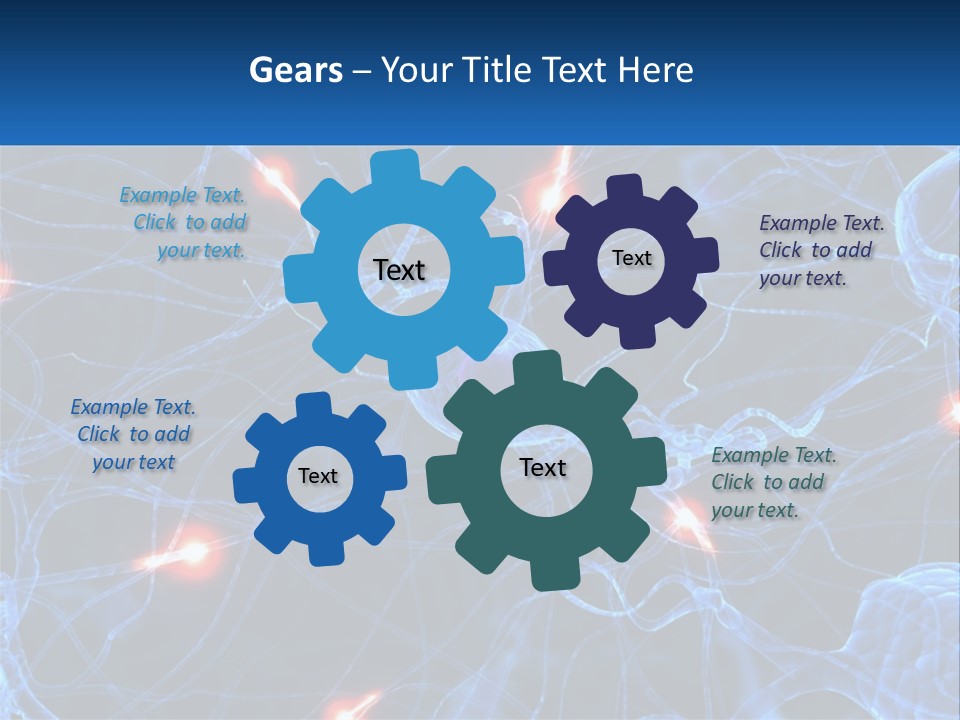 Gears – Your Title Text Here

Example Text. Click to add your text.

Text

Text

Example Text. Click to add your text.

Example Text. Click to add your text

Text

Text

Example Text. Click to add your text.